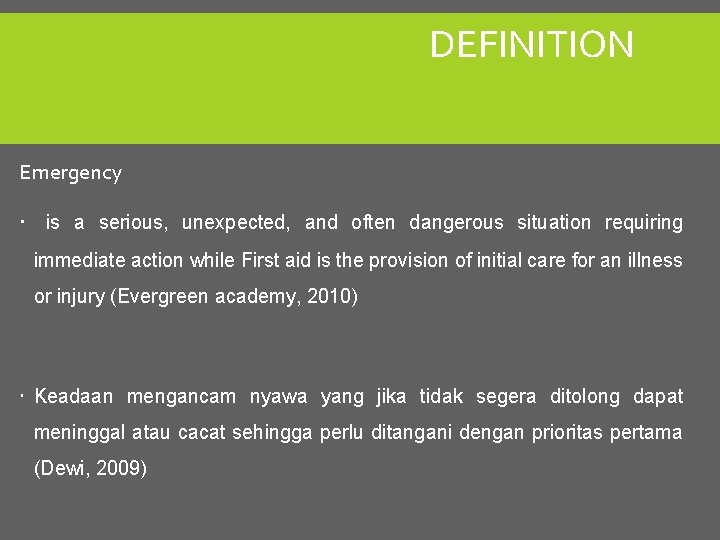 DEFINITION

Emergency

· is a serious, unexpected, and often dangerous situation requiring immediate action while First aid is the provision of initial care for an illness or injury (Evergreen academy, 2010)

· Keadaan mengancam nyawa yang jika tidak segera ditolong dapat meninggal atau cacat sehingga perlu ditangani dengan prioritas pertama (Dewi, 2009)